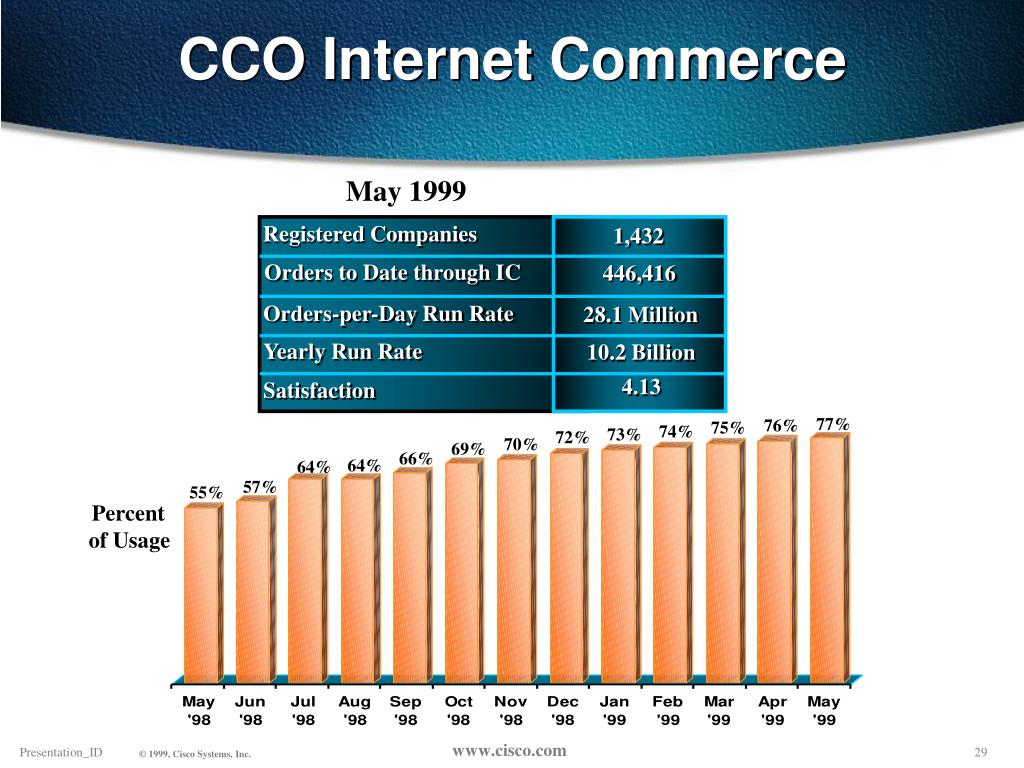 CCO Internet Commerce

May 1999

| Registered Companies | 1,432 |
|---|---|
| Orders to Date through IC | 446,416 |
| Orders-per-Day Run Rate | 28.1 Million |
| Yearly Run Rate | 10.2 Billion |
| Satisfaction | 4.13 |

Percent of Usage

55% 57% 64% 64% 66% 69% 70% 72% 73% 74% 75% 76% 77%

May '98 Jun '98 Jul '98 Aug '98 Sep '98 Oct '98 Nov '98 Dec '98 Jan '99 Feb '99 Mar '99 Apr '99 May '99

Presentation_ID © 1999, Cisco Systems, Inc. www.cisco.com 29